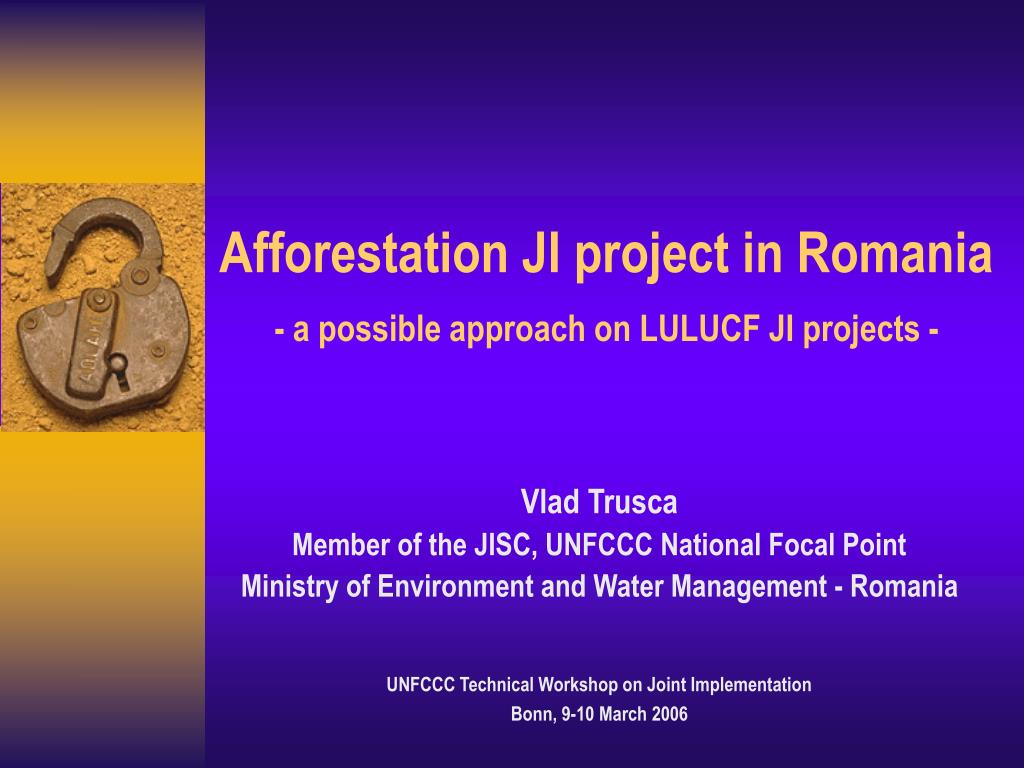 Afforestation JI project in Romania

- a possible approach on LULUCF JI projects -

Vlad Trusca
Member of the JISC, UNFCCC National Focal Point
Ministry of Environment and Water Management - Romania

UNFCCC Technical Workshop on Joint Implementation
Bonn, 9-10 March 2006